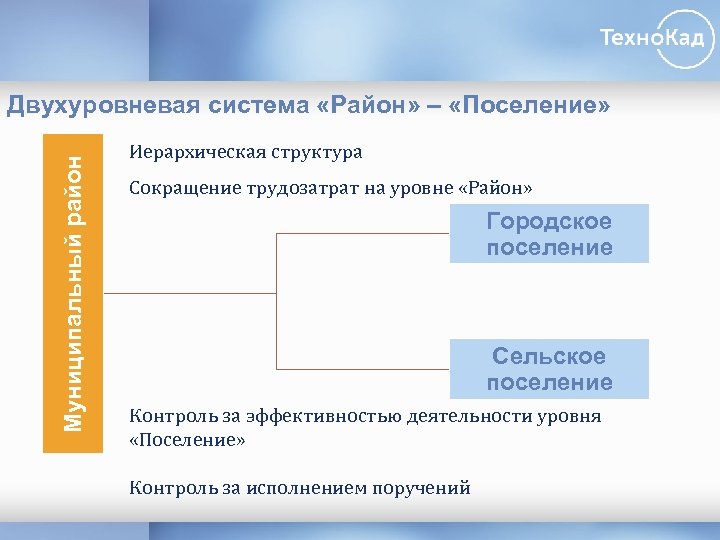 ТехноКад

Двухуровневая система «Район» – «Поселение»

Муниципальный район

Иерархическая структура

Сокращение трудозатрат на уровне «Район»

Городское поселение

Сельское поселение

Контроль за эффективностью деятельности уровня «Поселение»

Контроль за исполнением поручений